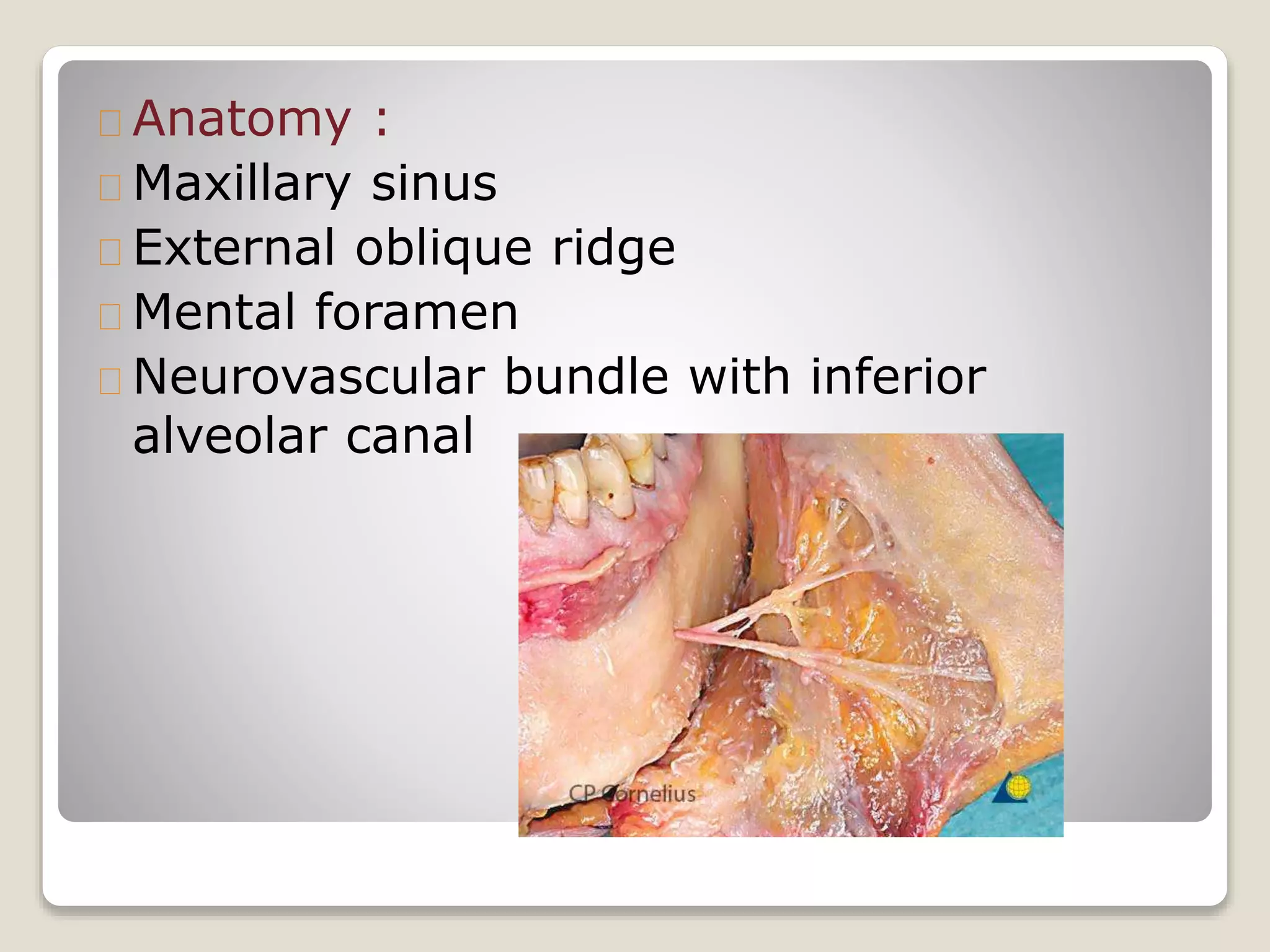 Anatomy :

Maxillary sinus

External oblique ridge

Mental foramen

Neurovascular bundle with inferior alveolar canal

CP Cornelius